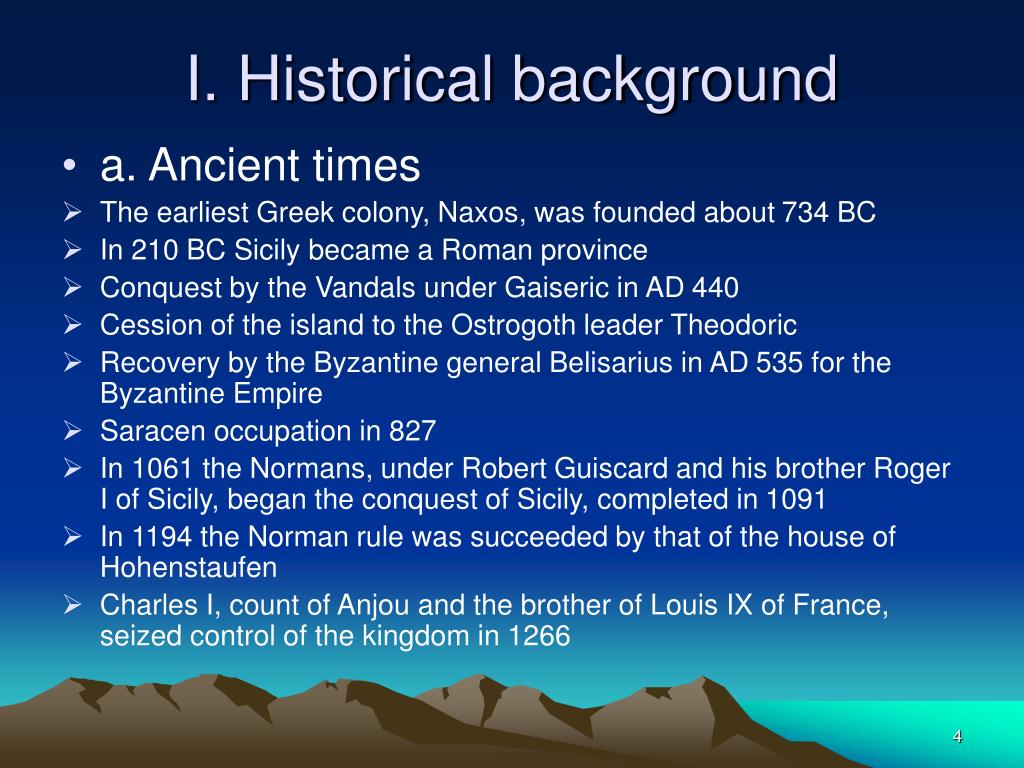 I. Historical background

• a. Ancient times
➢ The earliest Greek colony, Naxos, was founded about 734 BC
➢ In 210 BC Sicily became a Roman province
➢ Conquest by the Vandals under Gaiseric in AD 440
➢ Cession of the island to the Ostrogoth leader Theodoric
➢ Recovery by the Byzantine general Belisarius in AD 535 for the Byzantine Empire
➢ Saracen occupation in 827
➢ In 1061 the Normans, under Robert Guiscard and his brother Roger I of Sicily, began the conquest of Sicily, completed in 1091
➢ In 1194 the Norman rule was succeeded by that of the house of Hohenstaufen
➢ Charles I, count of Anjou and the brother of Louis IX of France, seized control of the kingdom in 1266

4